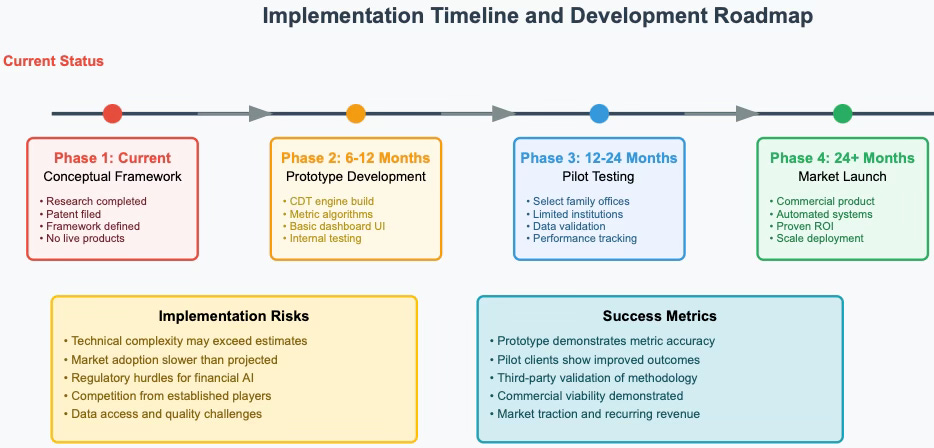 Implementation Timeline and Development Roadmap

Current Status

Phase 1: Current
Conceptual Framework
• Research completed
• Patent filed
• Framework defined
• No live products

Phase 2: 6-12 Months
Prototype Development
• CDT engine build
• Metric algorithms
• Basic dashboard UI
• Internal testing

Phase 3: 12-24 Months
Pilot Testing
• Select family offices
• Limited institutions
• Data validation
• Performance tracking

Phase 4: 24+ Months
Market Launch
• Commercial product
• Automated systems
• Proven ROI
• Scale deployment

Implementation Risks
• Technical complexity may exceed estimates
• Market adoption slower than projected
• Regulatory hurdles for financial AI
• Competition from established players
• Data access and quality challenges

Success Metrics
• Prototype demonstrates metric accuracy
• Pilot clients show improved outcomes
• Third-party validation of methodology
• Commercial viability demonstrated
• Market traction and recurring revenue